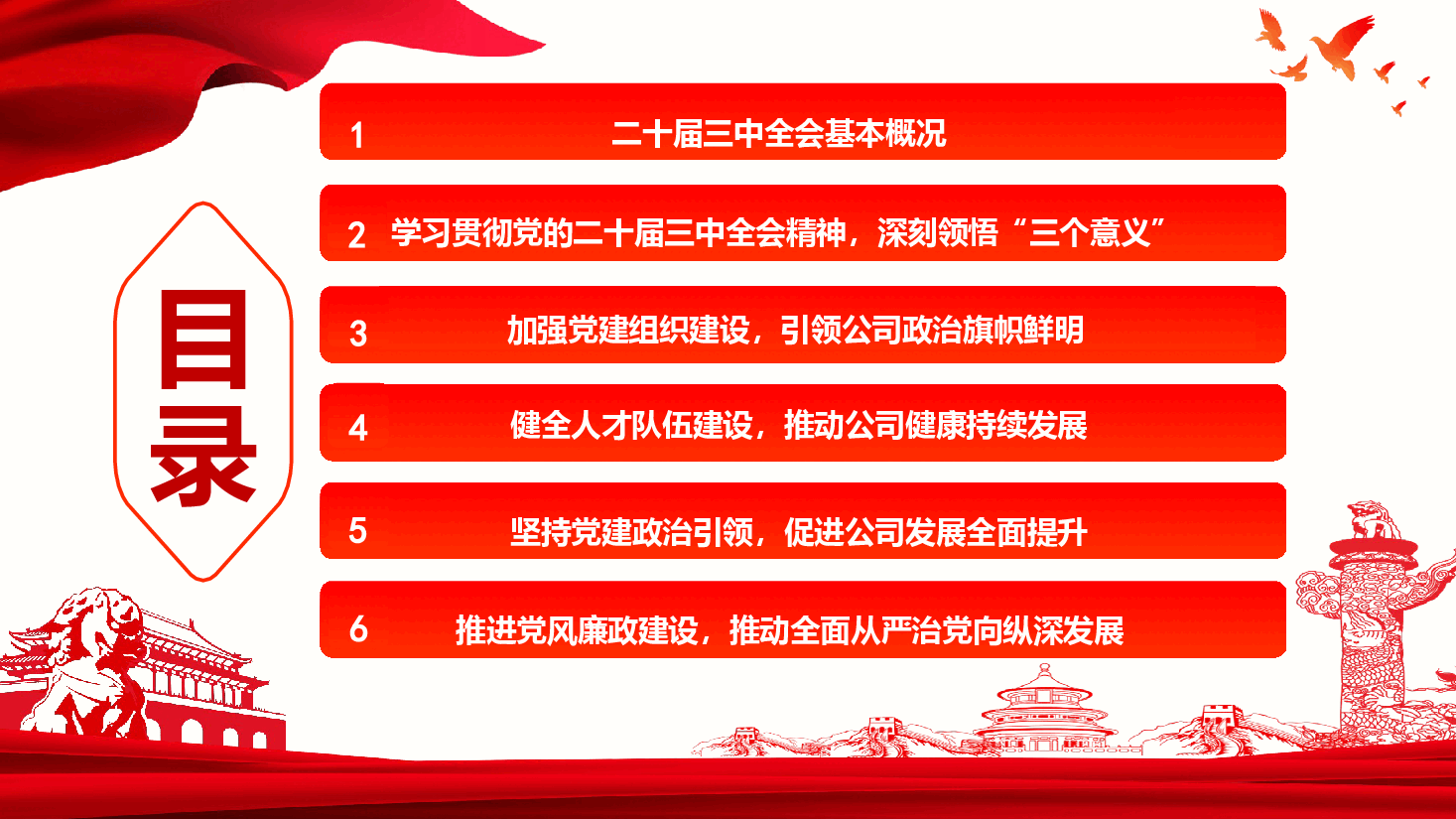 目录

1 二十届三中全会基本概况

2 学习贯彻党的二十届三中全会精神，深刻领悟“三个意义”

3 加强党建组织建设，引领公司政治旗帜鲜明

4 健全人才队伍建设，推动公司健康持续发展

5 坚持党建政治引领，促进公司发展全面提升

6 推进党风廉政建设，推动全面从严治党向纵深发展